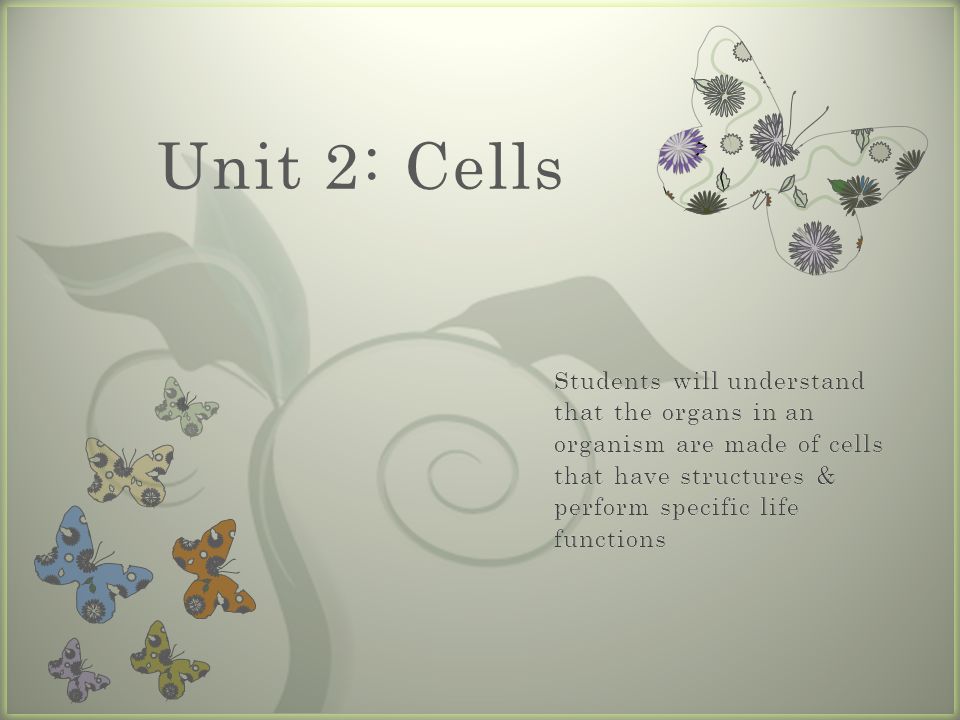 Unit 2: Cells

Students will understand that the organs in an organism are made of cells that have structures & perform specific life functions